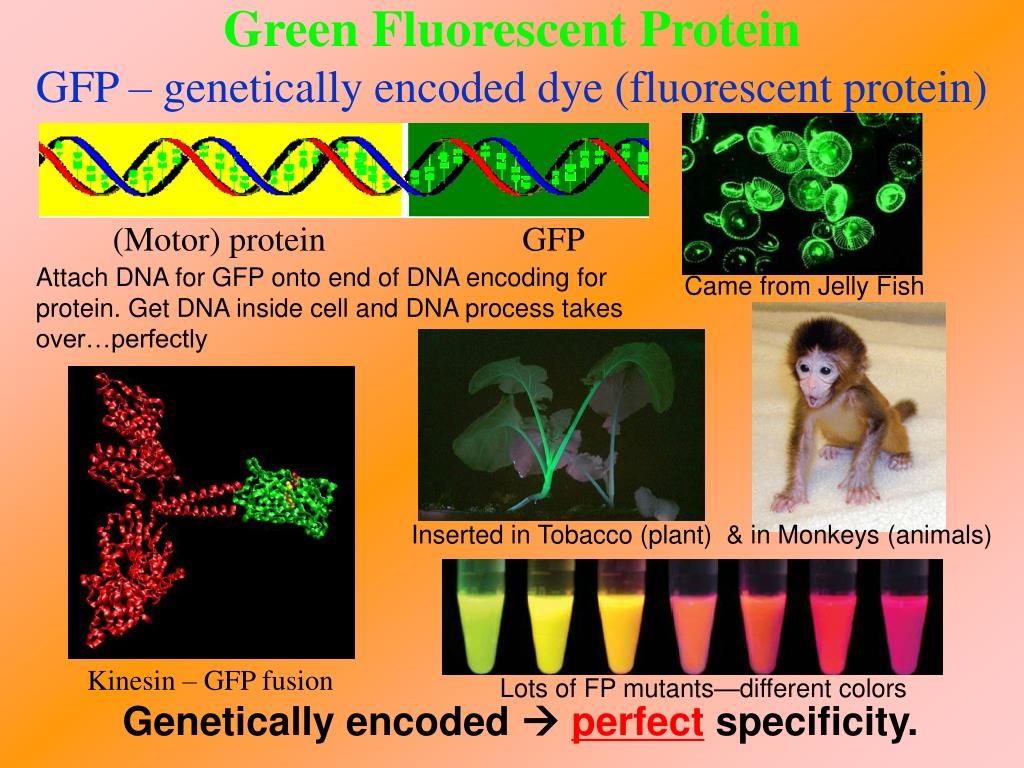 Green Fluorescent Protein

GFP – genetically encoded dye (fluorescent protein)

(Motor) protein GFP

Attach DNA for GFP onto end of DNA encoding for protein. Get DNA inside cell and DNA process takes over…perfectly

Came from Jelly Fish

Inserted in Tobacco (plant) & in Monkeys (animals)

Kinesin – GFP fusion

Lots of FP mutants—different colors

Genetically encoded → perfect specificity.